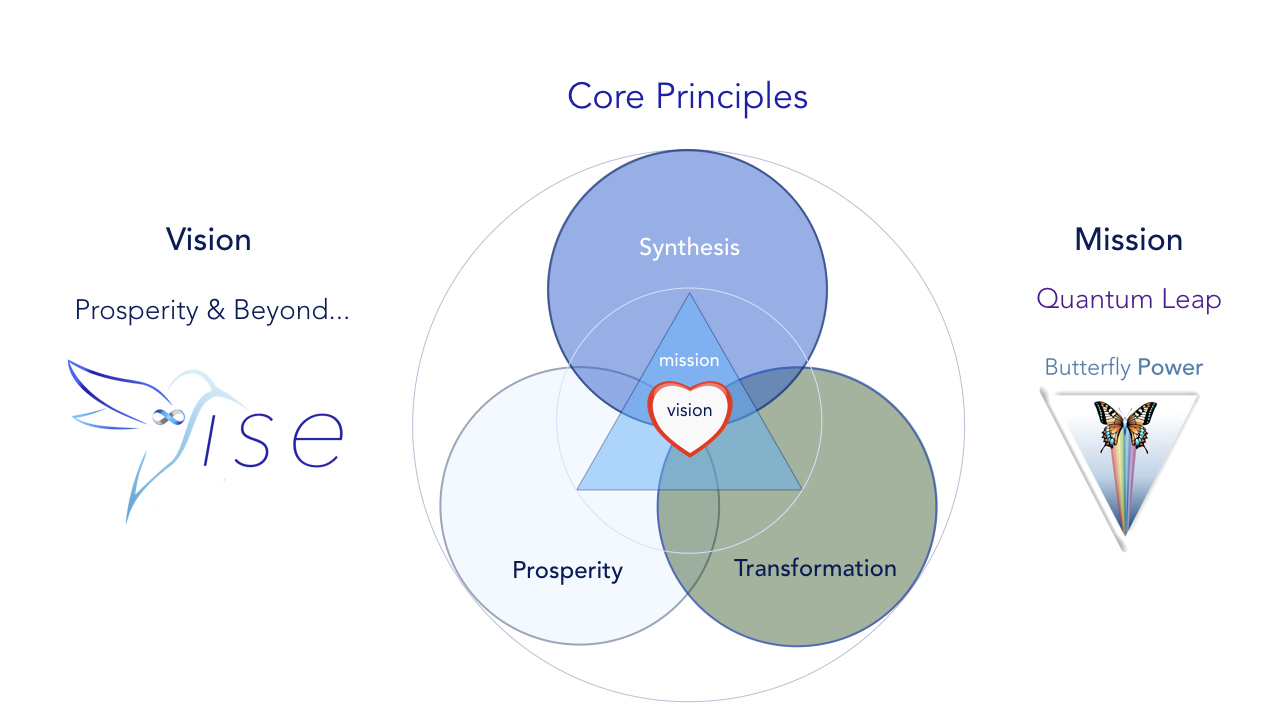 Core Principles

Vision

Prosperity & Beyond...

ise

Synthesis

mission

vision

Prosperity

Transformation

Mission

Quantum Leap

Butterfly Power